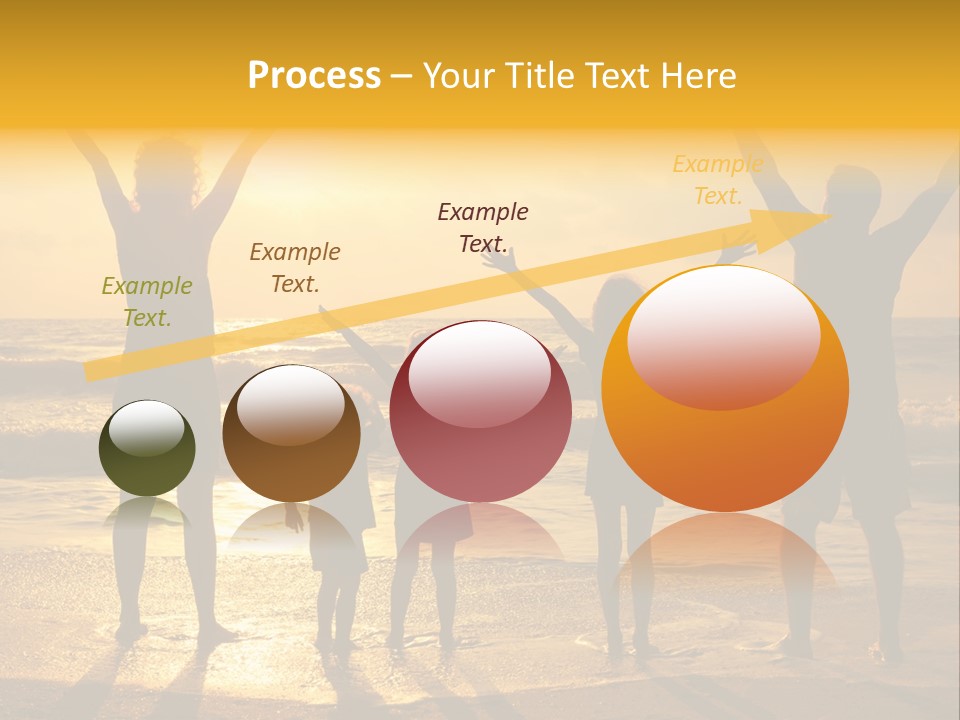 Process – Your Title Text Here

Example Text.

Example Text.

Example Text.

Example Text.